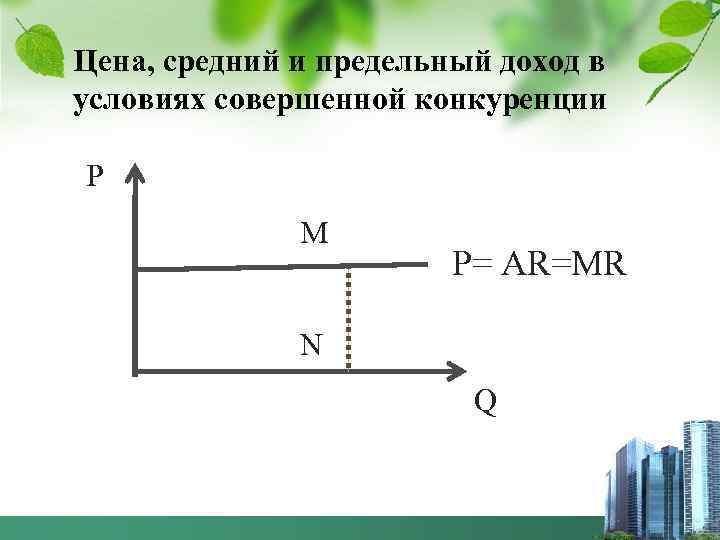 Цена, средний и предельный доход в условиях совершенной конкуренции

P

M

P= AR=MR

N

Q